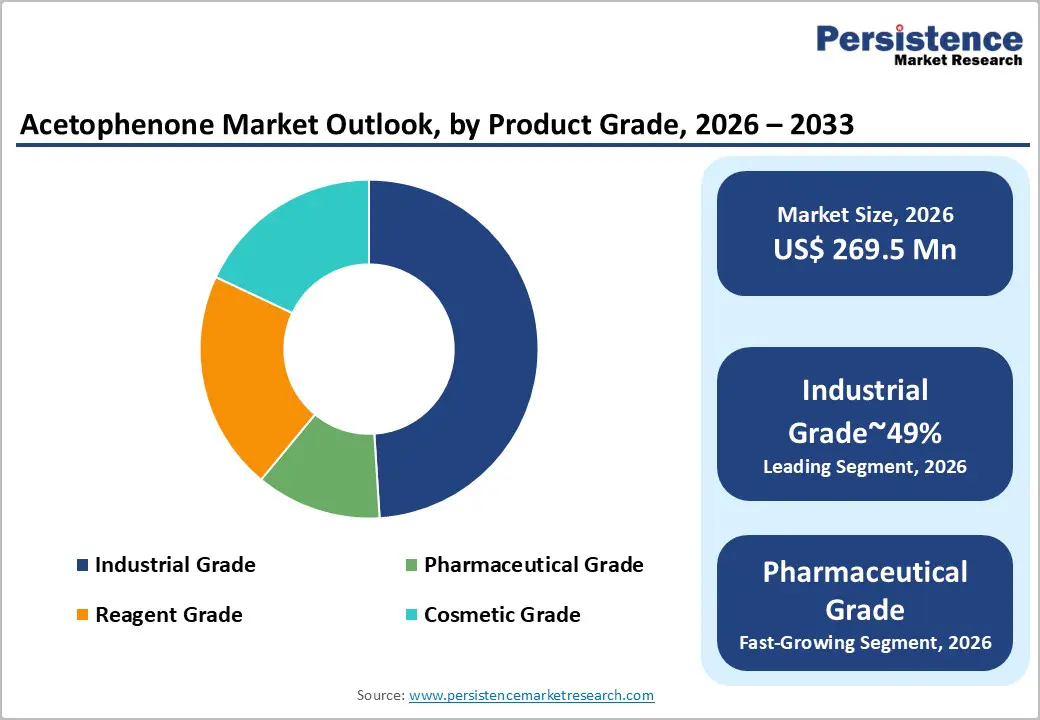 Persistence
Market Research

Acetophenone Market Outlook, by Product Grade, 2026 – 2033

Industrial Grade
Pharmaceutical Grade
Reagent Grade
Cosmetic Grade

Market Size, 2026
US$ 269.5 Mn

Industrial Grade~49%
Leading Segment, 2026

Pharmaceutical Grade
Fast-Growing Segment, 2026

Source: www.persistencemarketresearch.com